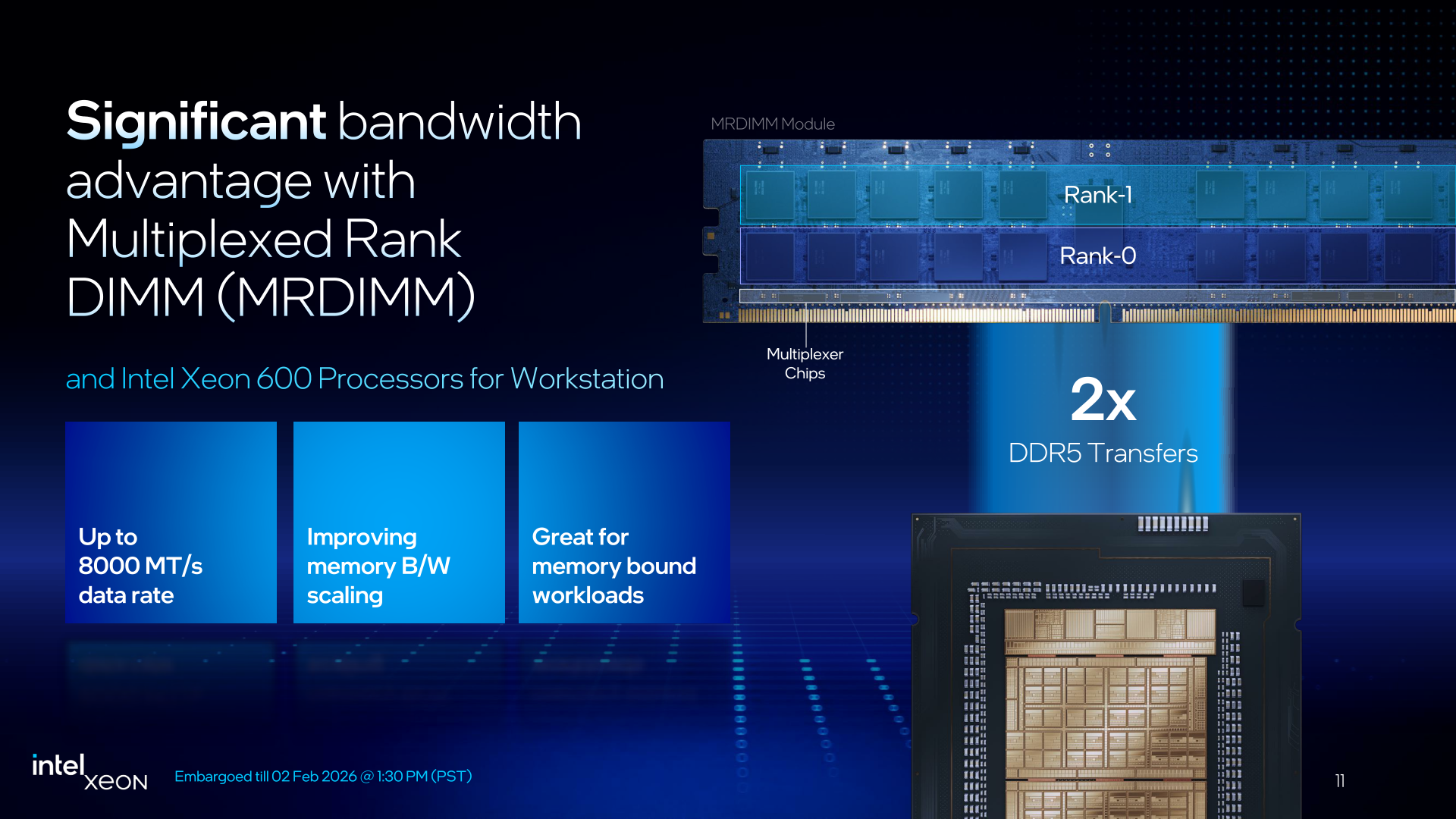 Significant bandwidth advantage with Multiplexed Rank DIMM (MRDIMM)

and Intel Xeon 600 Processors for Workstation

Up to 8000 MT/s data rate

Improving memory B/W scaling

Great for memory bound workloads

MRDIMM Module

Rank-1

Rank-0

Multiplexer Chips

2x

DDR5 Transfers

intel xeon

Embargoed till 02 Feb 2026 @ 1:30 PM (PST)

11